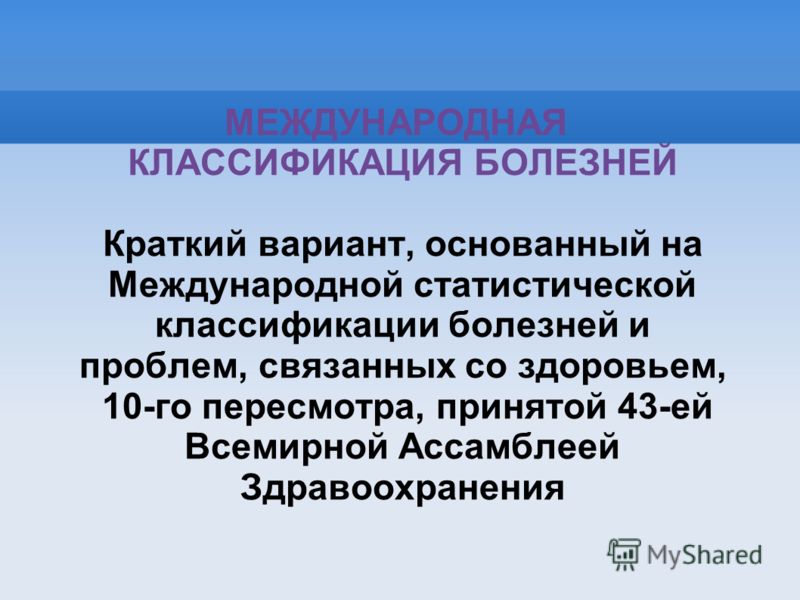 МЕЖДУНАРОДНАЯ КЛАССИФИКАЦИЯ БОЛЕЗНЕЙ

Краткий вариант, основанный на Международной статистической классификации болезней и проблем, связанных со здоровьем, 10-го пересмотра, принятой 43-ей Всемирной Ассамблеей Здравоохранения

MyShared